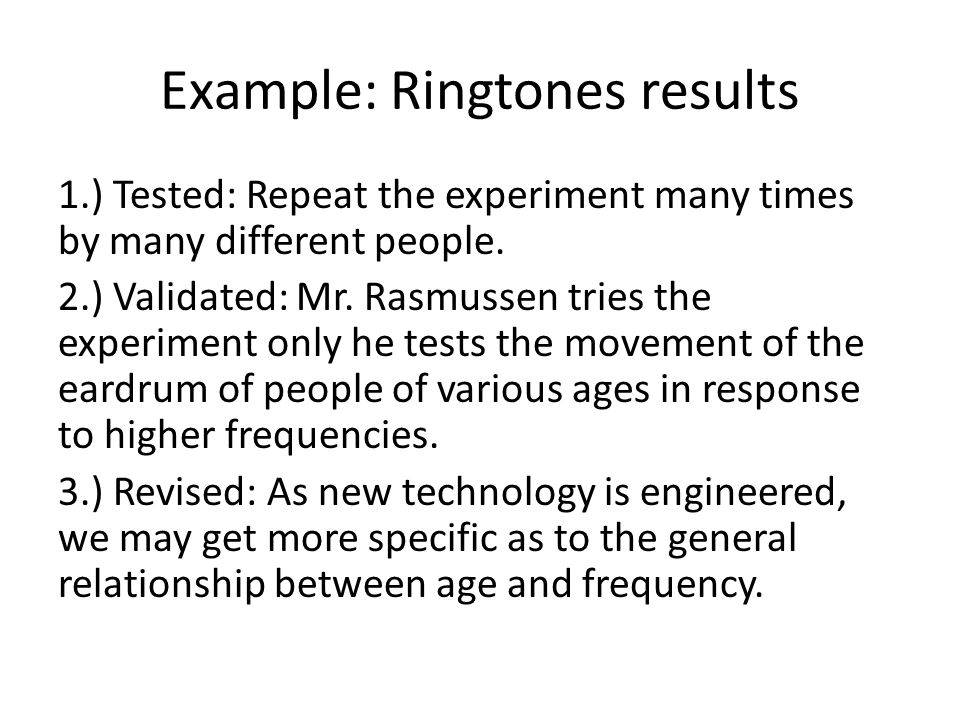 Example: Ringtones results

1.) Tested: Repeat the experiment many times by many different people.

2.) Validated: Mr. Rasmussen tries the experiment only he tests the movement of the eardrum of people of various ages in response to higher frequencies.

3.) Revised: As new technology is engineered, we may get more specific as to the general relationship between age and frequency.